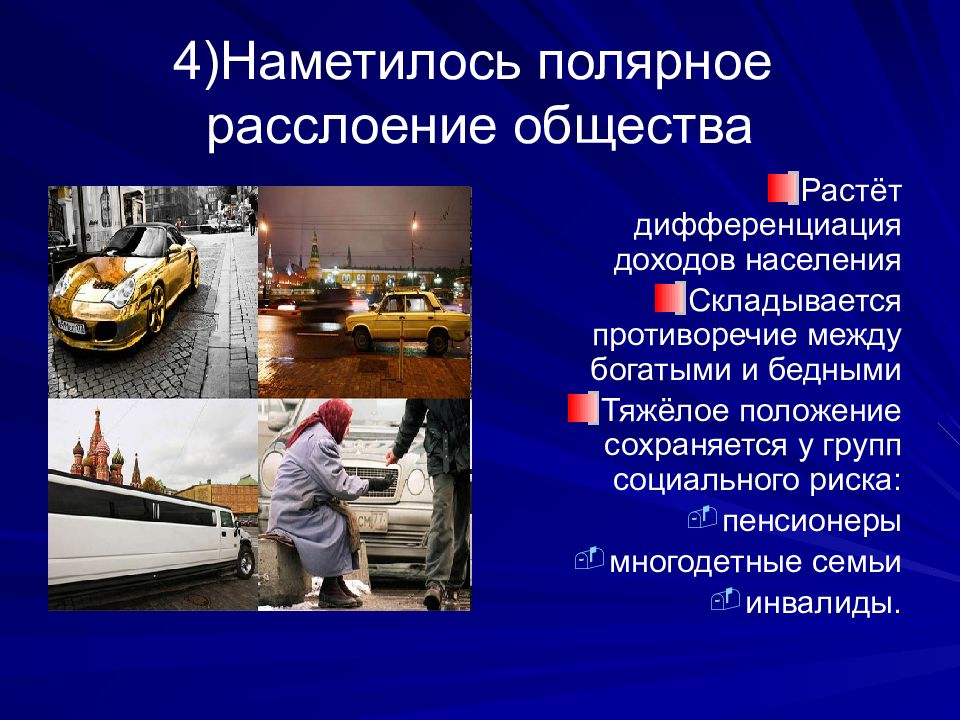 4)Наметилось полярное расслоение общества

Растёт дифференциация доходов населения

Складывается противоречие между богатыми и бедными

Тяжёлое положение сохраняется у групп социального риска:

пенсионеры

многодетные семьи

инвалиды.